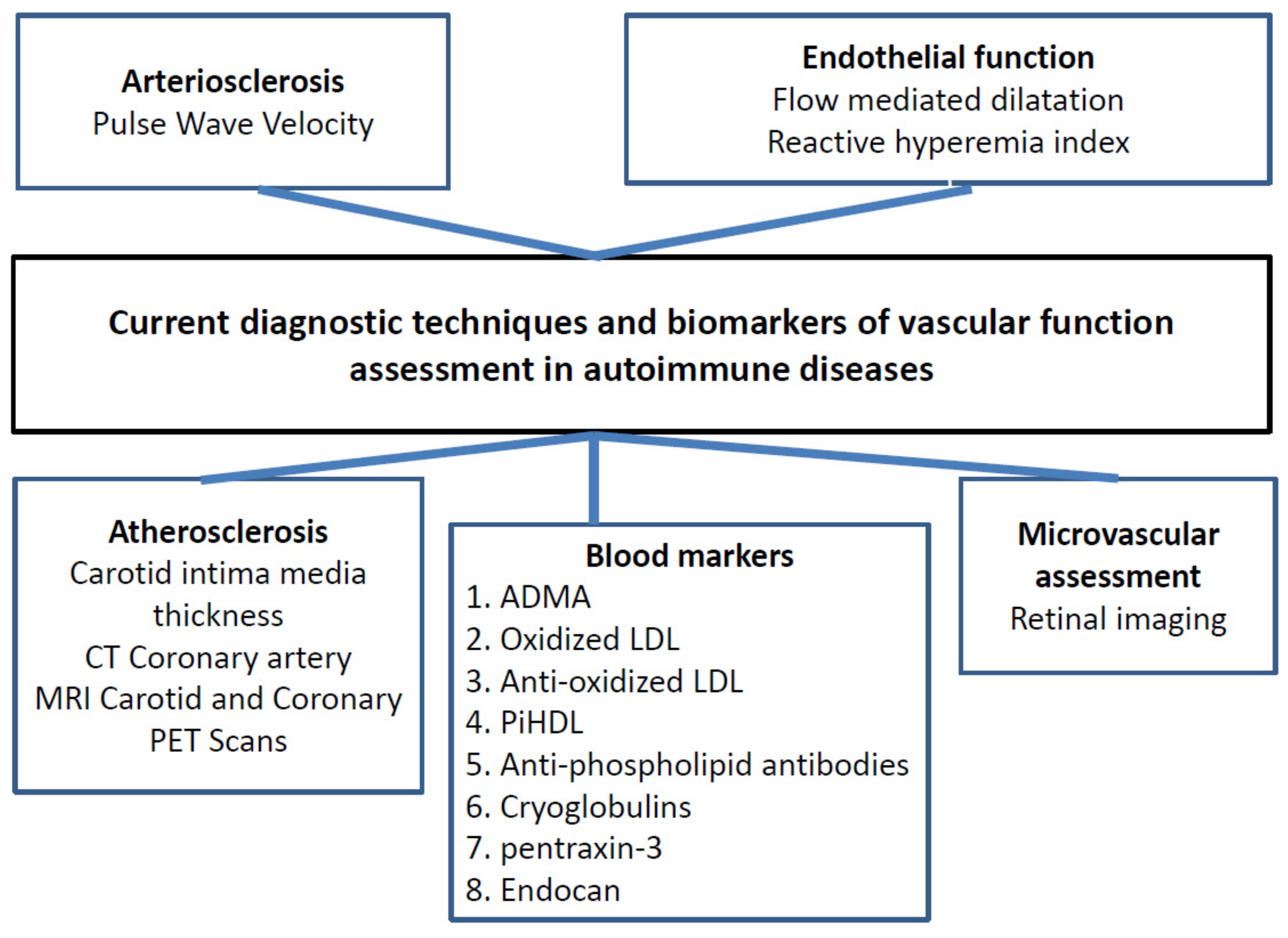 Arteriosclerosis
Pulse Wave Velocity

Endothelial function
Flow mediated dilatation
Reactive hyperemia index

Current diagnostic techniques and biomarkers of vascular function assessment in autoimmune diseases

Atherosclerosis
Carotid intima media thickness
CT Coronary artery
MRI Carotid and Coronary
PET Scans

Blood markers
1. ADMA
2. Oxidized LDL
3. Anti-oxidized LDL
4. PiHDL
5. Anti-phospholipid antibodies
6. Cryoglobulins
7. pentraxin-3
8. Endocan

Microvascular assessment
Retinal imaging